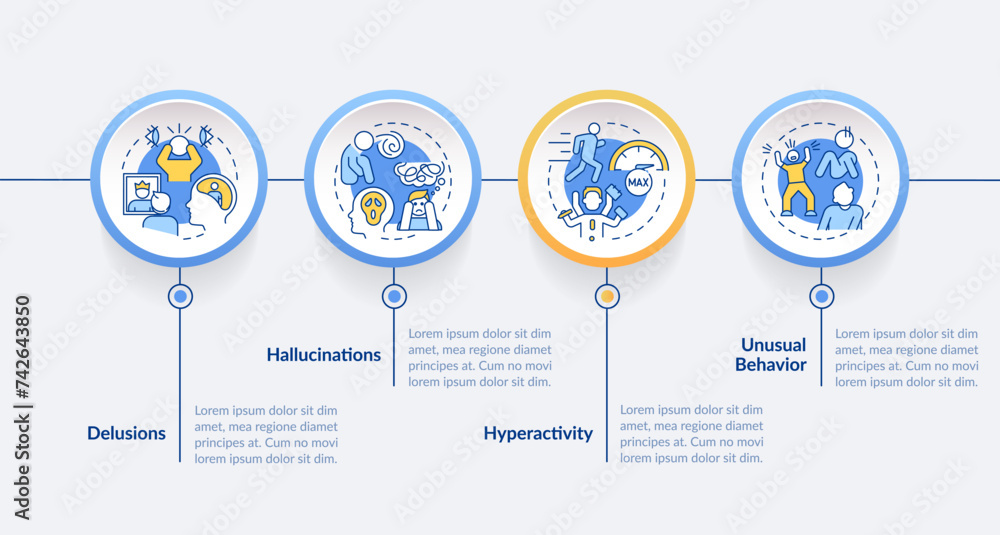 MAX

Delusions

Lorem ipsum dolor sit dim amet, mea regione diamet principes at. Cum no movi lorem ipsum dolor sit dim.

Hallucinations

Lorem ipsum dolor sit dim amet, mea regione diamet principes at. Cum no movi lorem ipsum dolor sit dim.

Hyperactivity

Lorem ipsum dolor sit dim amet, mea regione diamet principes at. Cum no movi lorem ipsum dolor sit dim.

Unusual Behavior

Lorem ipsum dolor sit dim amet, mea regione diamet principes at. Cum no movi lorem ipsum dolor sit dim.

Adobe Stock | #742643850